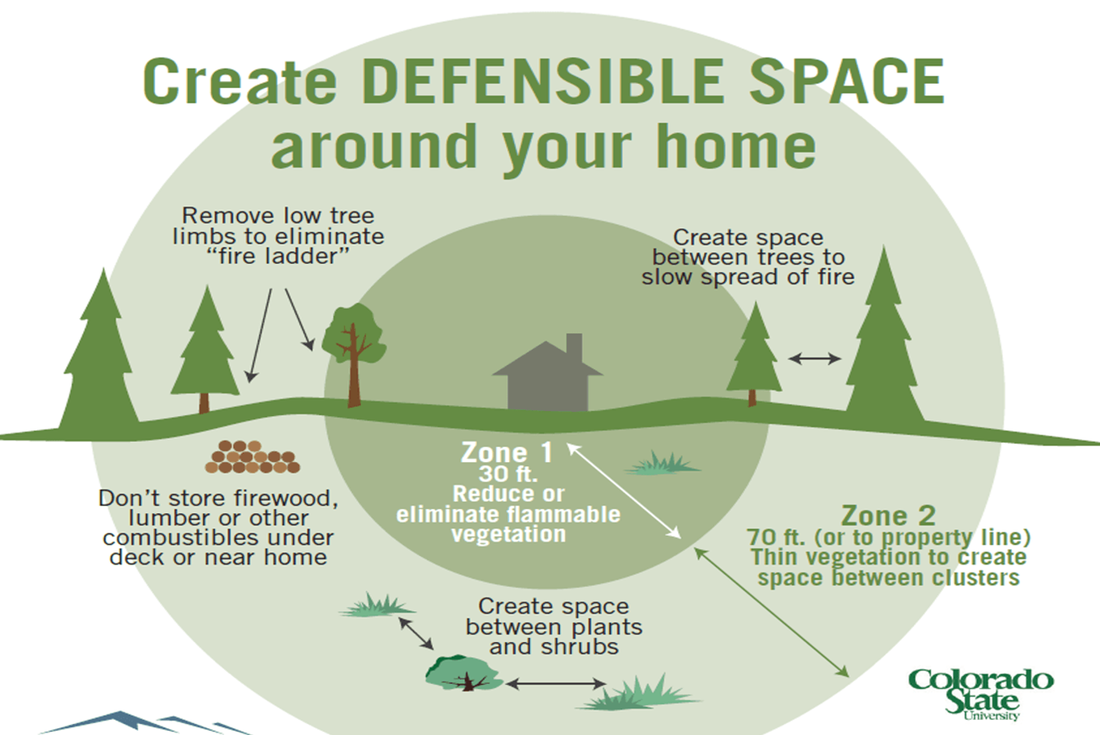 Create DEFENSIBLE SPACE around your home

Remove low tree limbs to eliminate "fire ladder"

Create space between trees to slow spread of fire

Zone 1
30 ft.
Reduce or eliminate flammable vegetation

Don't store firewood, lumber or other combustibles under deck or near home

Zone 2
70 ft. (or to property line)
Thin vegetation to create space between clusters

Create space between plants and shrubs

Colorado State University